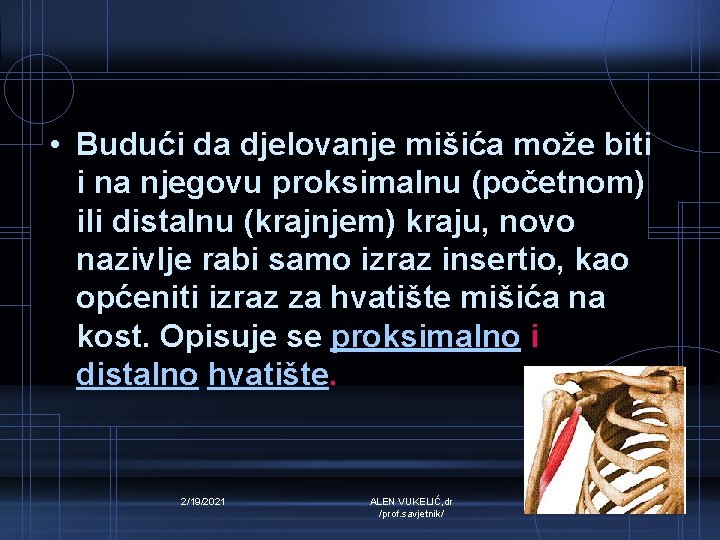 • Budući da djelovanje mišića može biti i na njegovu proksimalnu (početnom) ili distalnu (krajnjem) kraju, novo nazivlje rabi samo izraz insertio, kao općeniti izraz za hvatište mišića na kost. Opisuje se proksimalno i distalno hvatište.

2/19/2021

ALEN VUKELIĆ,dr /prof.savjetnik/